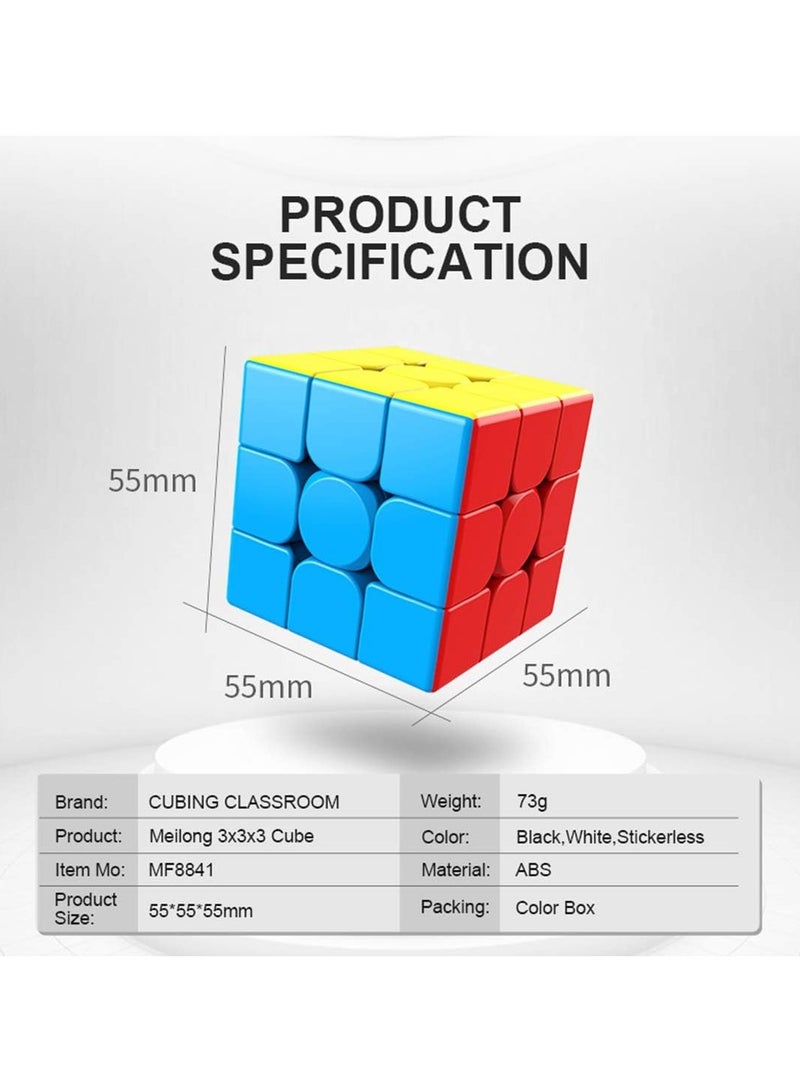 PRODUCT SPECIFICATION

55mm

55mm

55mm

| Brand: | CUBING CLASSROOM | Weight: | 73g |
|---|---|---|---|
| Product: | Meilong 3x3x3 Cube | Color: | Black,White,Stickerless |
| Item Mo: | MF8841 | Material: | ABS |
| Product Size: | 55*55*55mm | Packing: | Color Box |